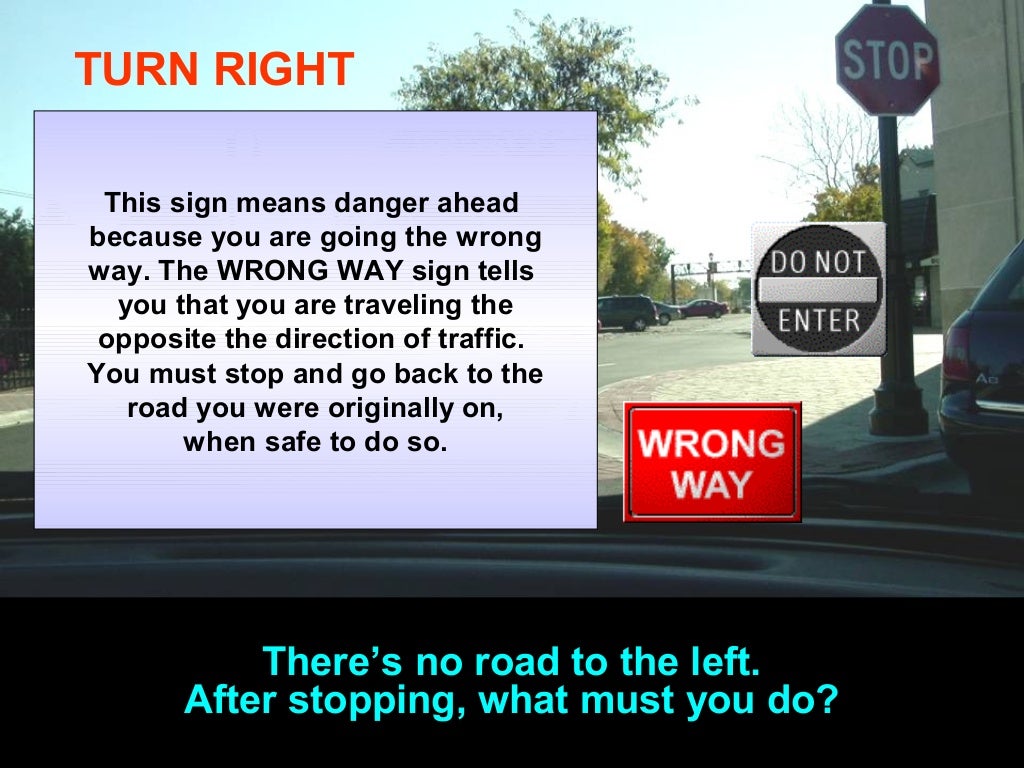 TURN RIGHT

This sign means danger ahead because you are going the wrong way. The WRONG WAY sign tells you that you are traveling the opposite the direction of traffic. You must stop and go back to the road you were originally on, when safe to do so.

STOP

DO NOT ENTER

WRONG WAY

There's no road to the left.
After stopping, what must you do?